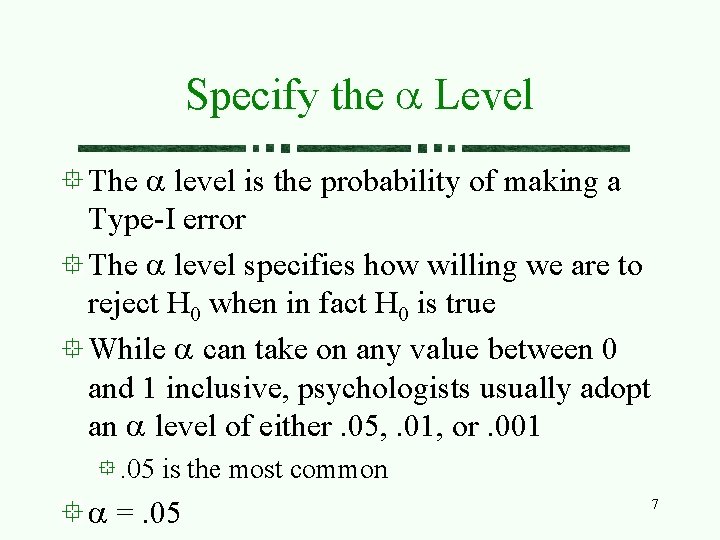 Specify the $\alpha$ Level

The $\alpha$ level is the probability of making a Type-I error

The $\alpha$ level specifies how willing we are to reject $H_0$ when in fact $H_0$ is true

While $\alpha$ can take on any value between 0 and 1 inclusive, psychologists usually adopt an $\alpha$ level of either .05, .01, or .001

.05 is the most common

$\alpha = .05$

7